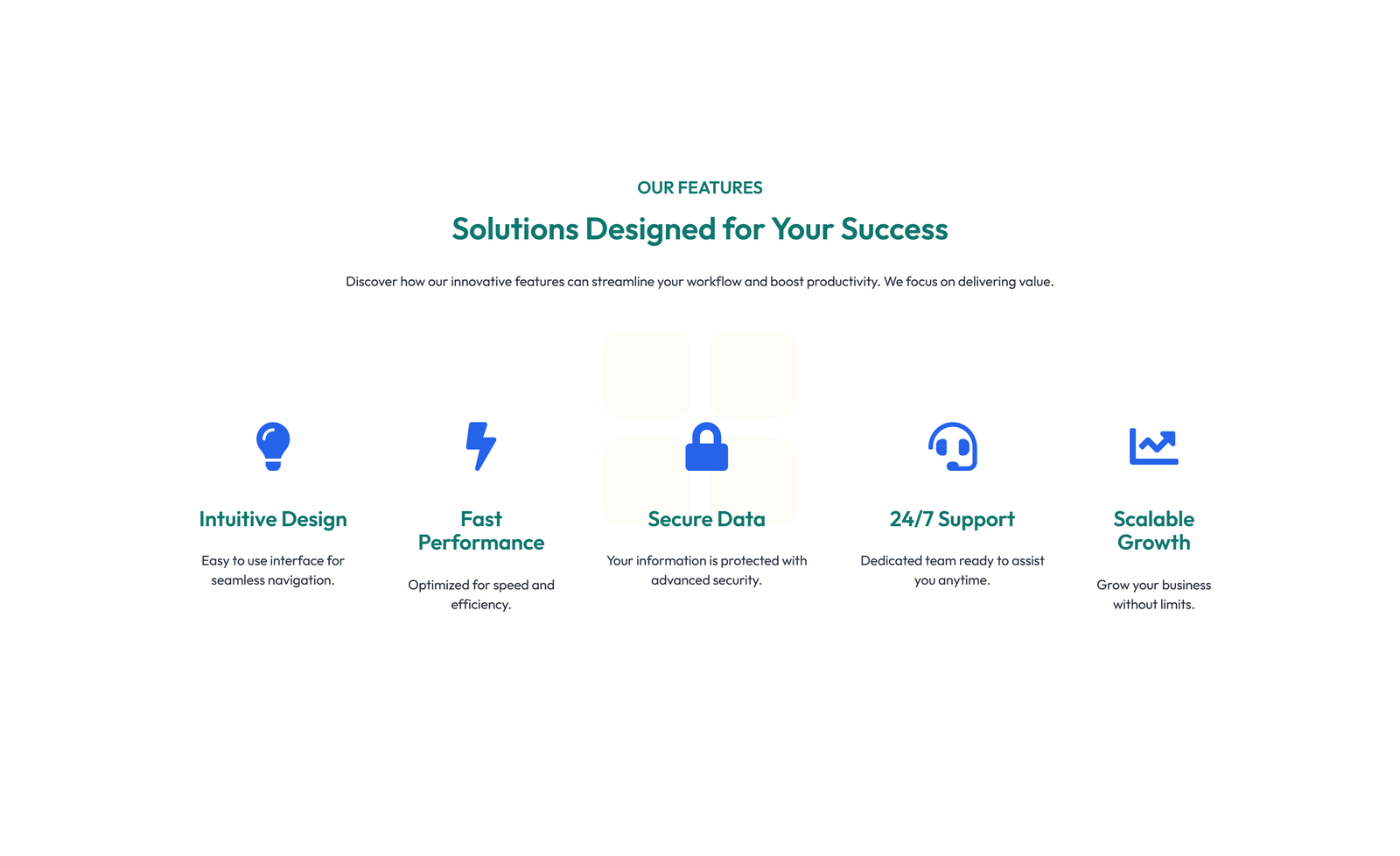 OUR FEATURES

Solutions Designed for Your Success

Discover how our innovative features can streamline your workflow and boost productivity. We focus on delivering value.

Intuitive Design

Easy to use interface for seamless navigation.

Fast Performance

Optimized for speed and efficiency.

Secure Data

Your information is protected with advanced security.

24/7 Support

Dedicated team ready to assist you anytime.

Scalable Growth

Grow your business without limits.